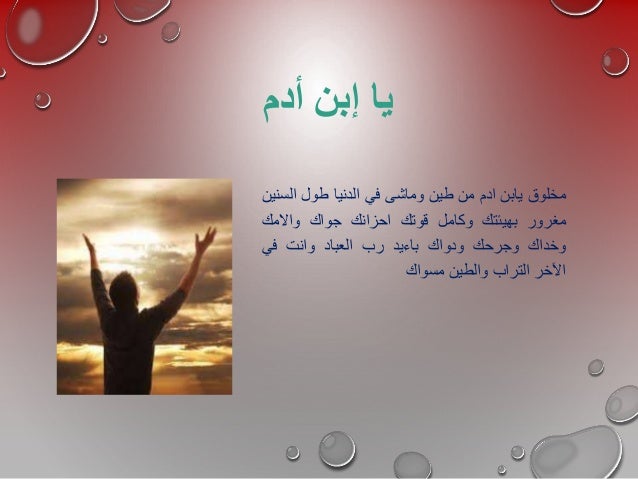 يا إبن أدم

مخلوق يابن ادم من طين وماشى في الدنيا طول السنين مغرور بهيئتك وكامل قوتك احزانك جواك والامك وخداك وجرحك ودواك باءيد رب العباد وانت في الأخر التراب والطين مسواك